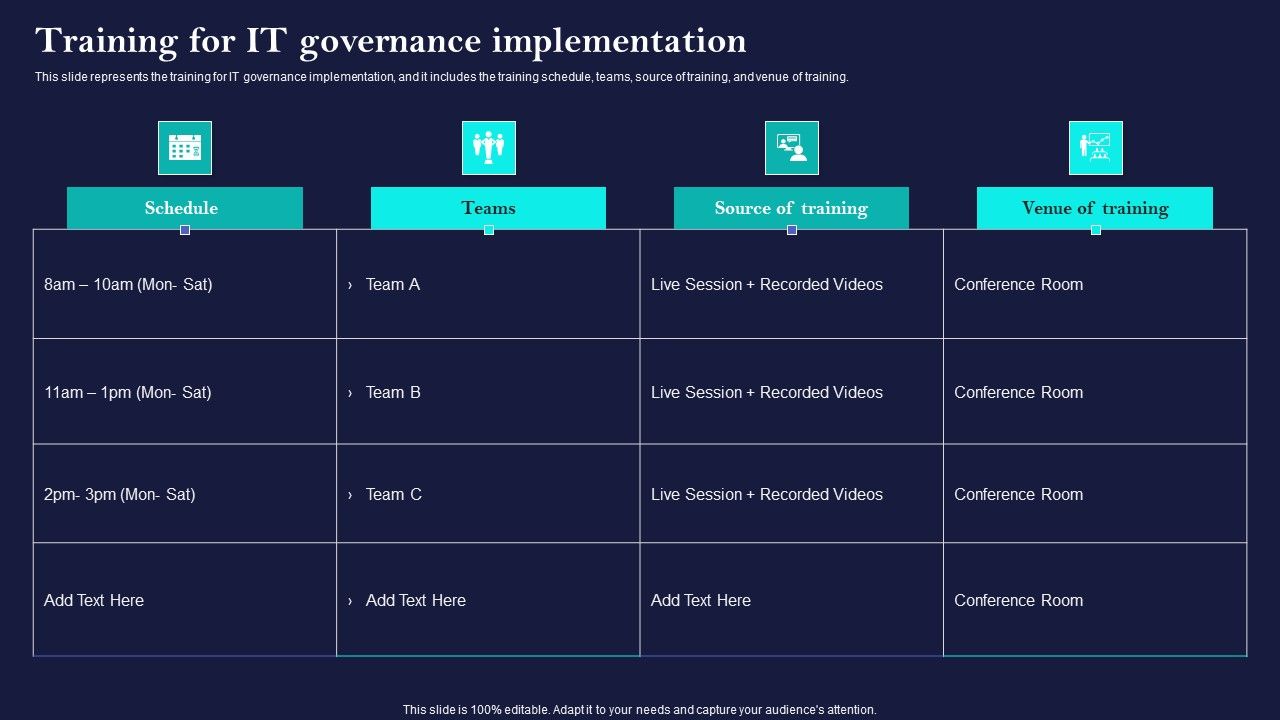 Training for IT governance implementation

This slide represents the training for IT governance implementation, and it includes the training schedule, teams, source of training, and venue of training.

| Schedule | Teams | Source of training | Venue of training |
|---|---|---|---|
| 8am – 10am (Mon- Sat) | › Team A | Live Session + Recorded Videos | Conference Room |
| 11am – 1pm (Mon- Sat) | › Team B | Live Session + Recorded Videos | Conference Room |
| 2pm- 3pm (Mon- Sat) | › Team C | Live Session + Recorded Videos | Conference Room |
| Add Text Here | › Add Text Here | Add Text Here | Conference Room |

This slide is 100% editable. Adapt it to your needs and capture your audience's attention.